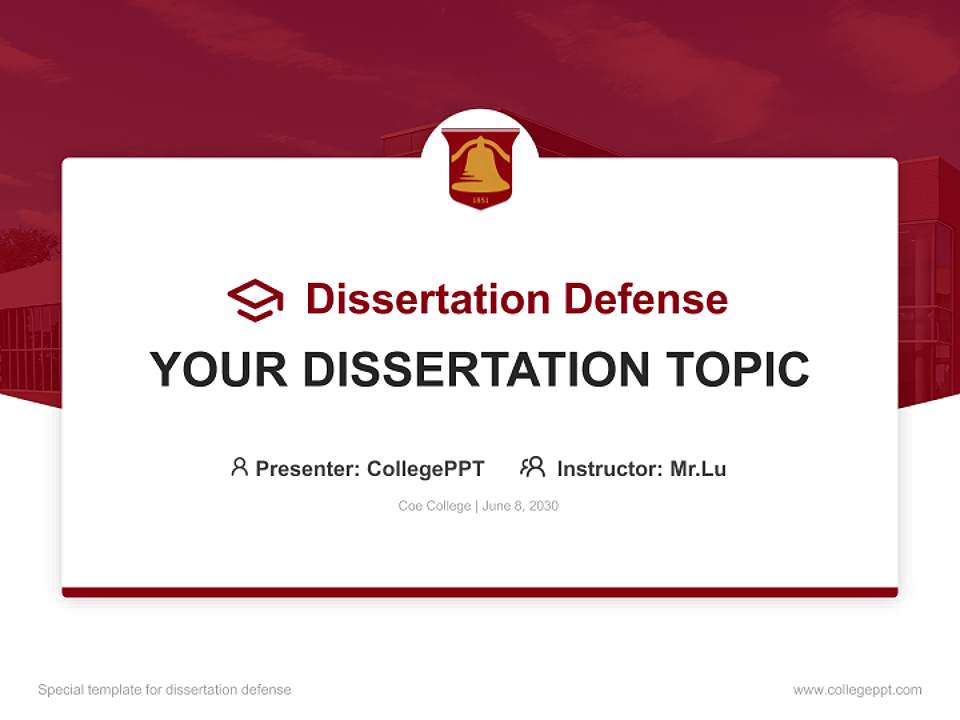 1851

Dissertation Defense

YOUR DISSERTATION TOPIC

Presenter: CollegePPT Instructor: Mr.Lu

Coe College | June 8, 2030

Special template for dissertation defense

www.collegeppt.com